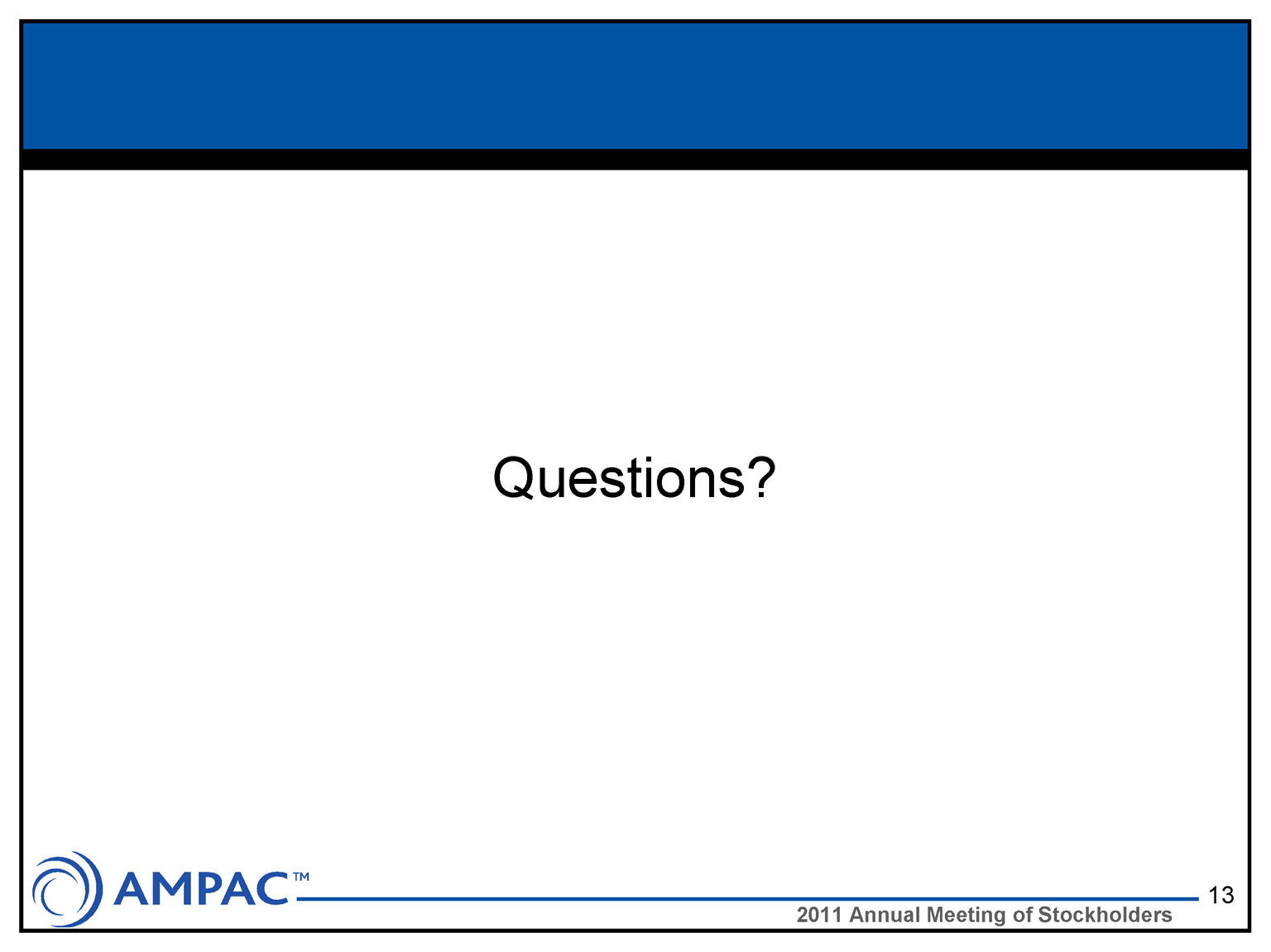 Questions?

AMPAC™

13

2011 Annual Meeting of Stockholders